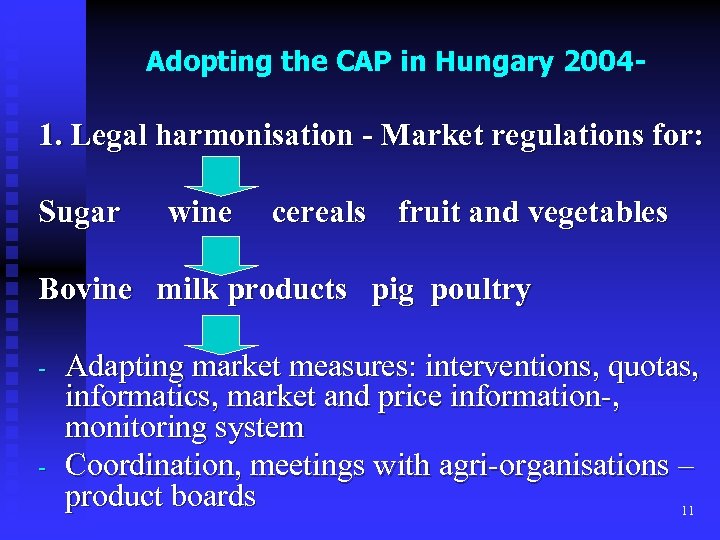 Adopting the CAP in Hungary 2004-

1. Legal harmonisation - Market regulations for:

Sugar wine cereals fruit and vegetables

Bovine milk products pig poultry

- Adapting market measures: interventions, quotas, informatics, market and price information-, monitoring system
- Coordination, meetings with agri-organisations – product boards

11